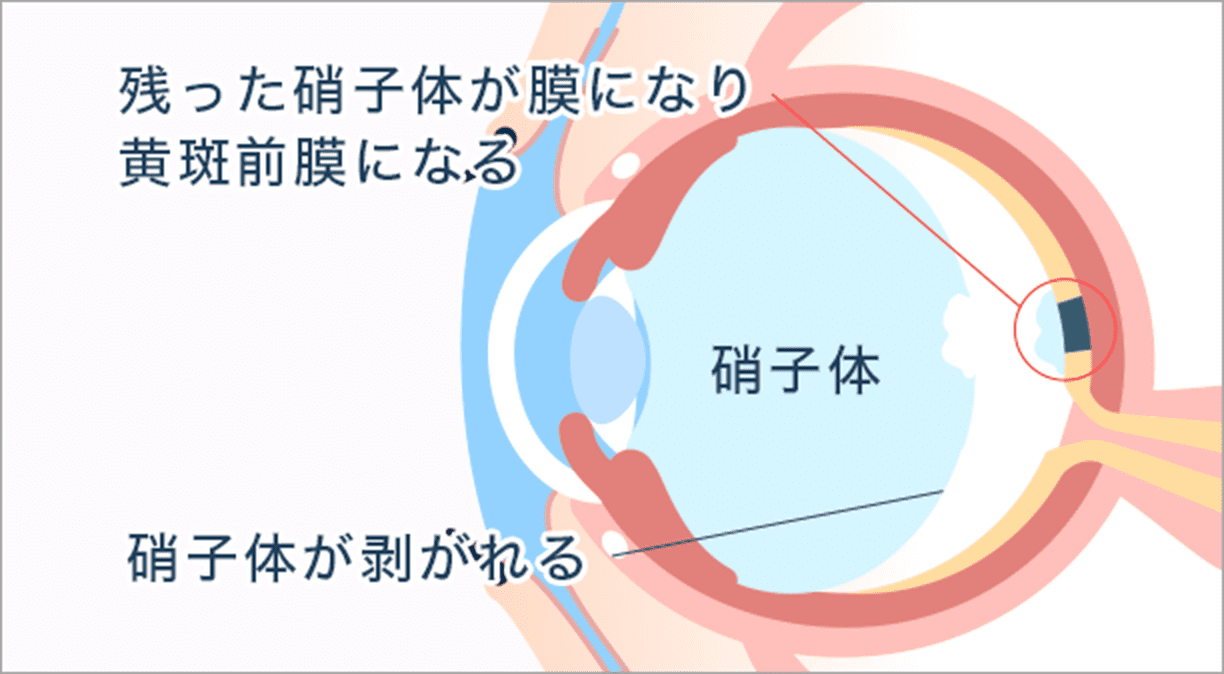 残った硝子体が膜になり
黄斑前膜になる

硝子体

硝子体が剥がれる